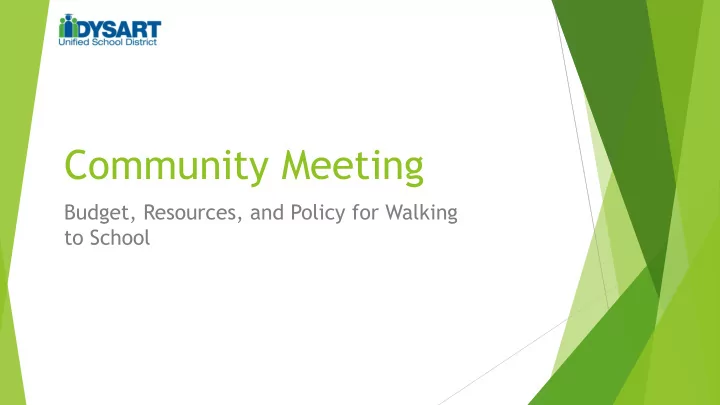 DYSART
Unified School District

Community Meeting

Budget, Resources, and Policy for Walking to School